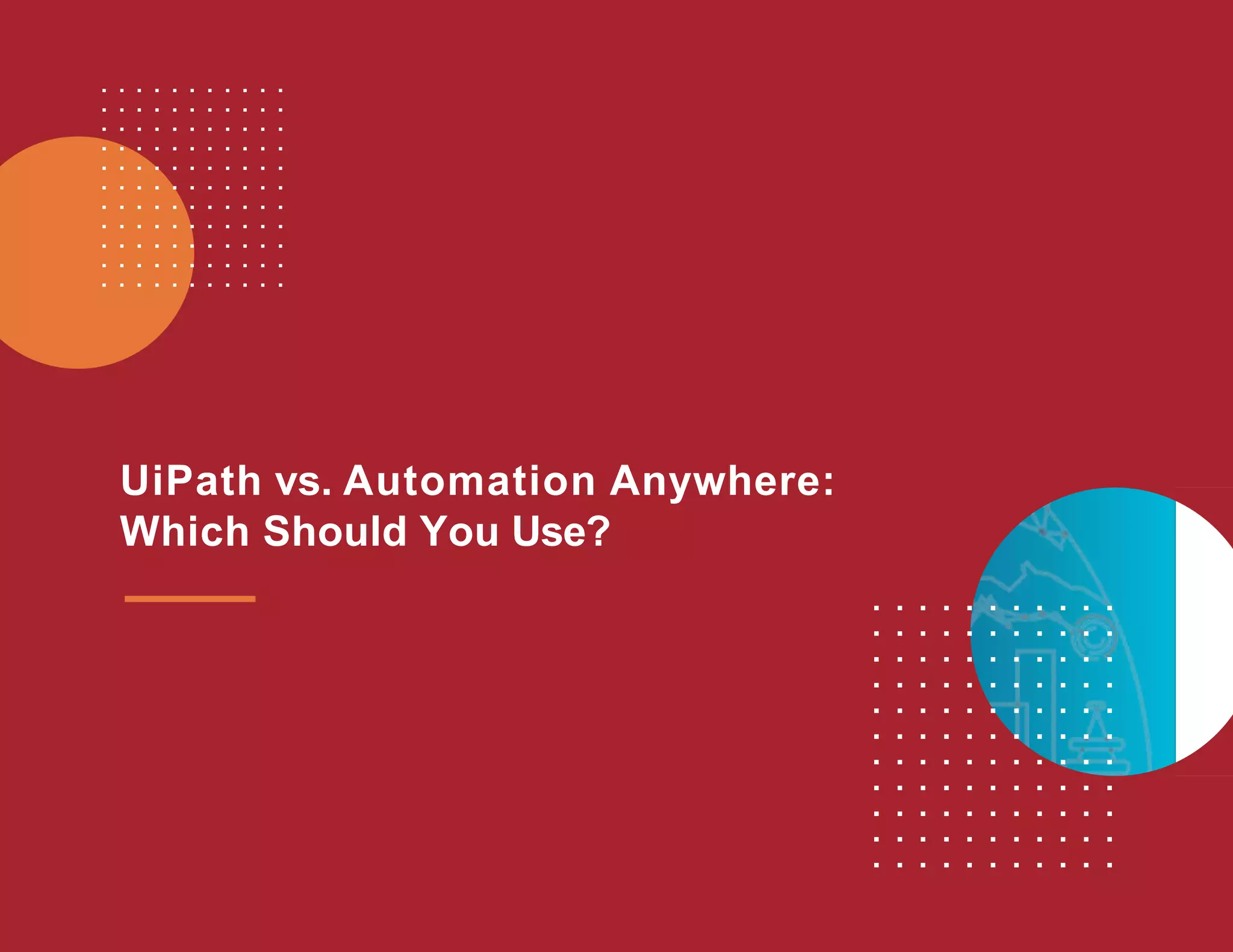 UiPath vs. Automation Anywhere: Which Should You Use?